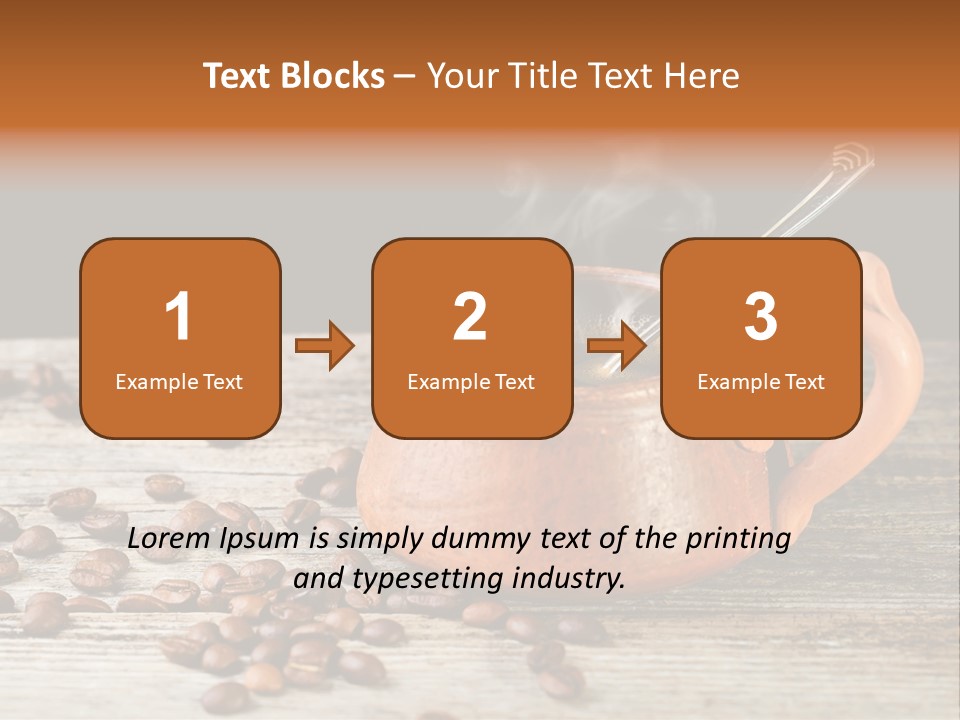 Text Blocks – Your Title Text Here

1
Example Text

2
Example Text

3
Example Text

Lorem Ipsum is simply dummy text of the printing and typesetting industry.